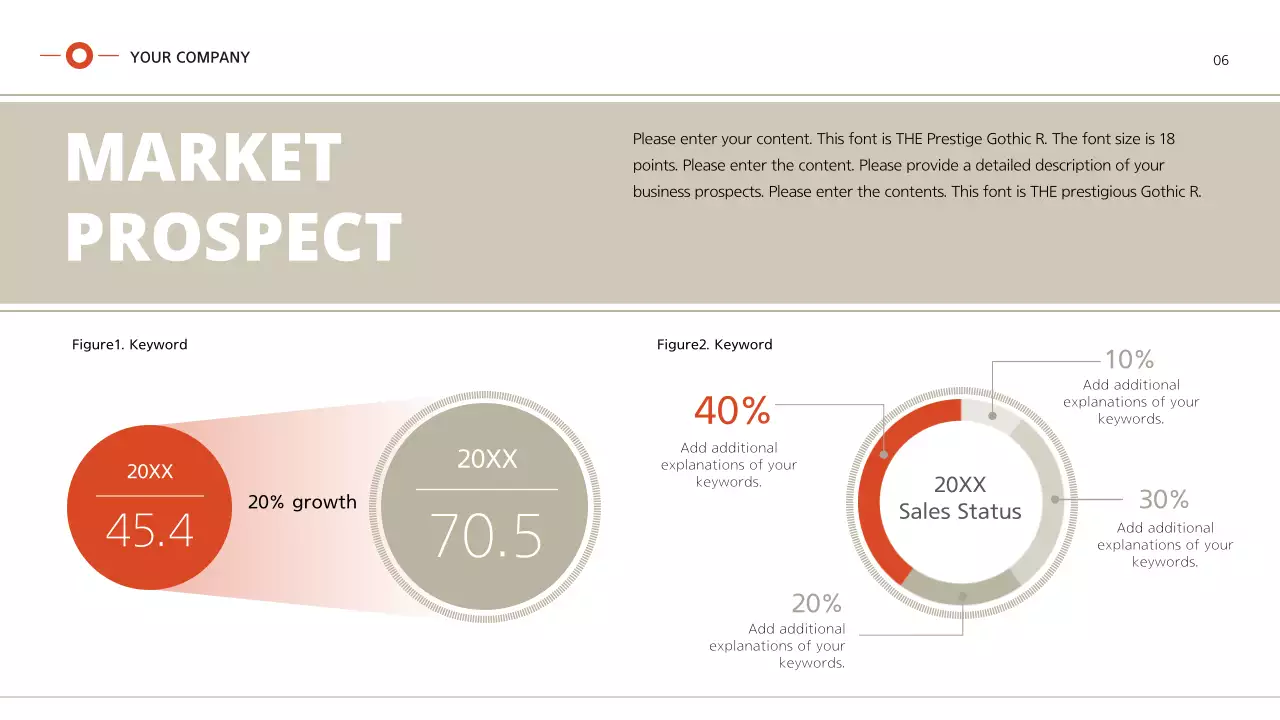 YOUR COMPANY

06

MARKET PROSPECT

Please enter your content. This font is THE Prestige Gothic R. The font size is 18 points. Please enter the content. Please provide a detailed description of your business prospects. Please enter the contents. This font is THE prestigious Gothic R.

Figure1. Keyword

20XX
45.4

20% growth

20XX
70.5

Figure2. Keyword

40%
Add additional explanations of your keywords.

10%
Add additional explanations of your keywords.

20XX
Sales Status

30%
Add additional explanations of your keywords.

20%
Add additional explanations of your keywords.